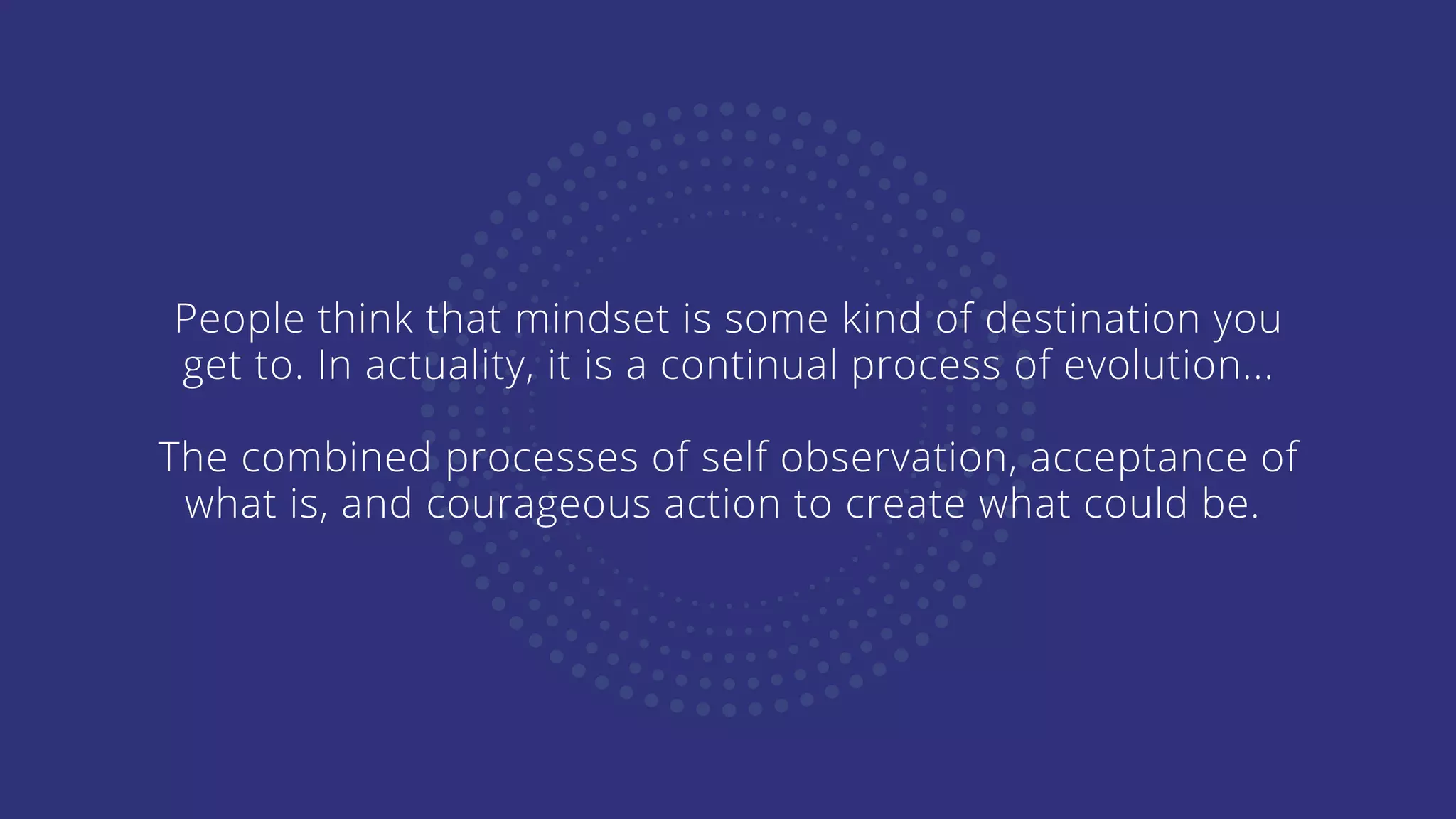 People think that mindset is some kind of destination you get to. In actuality, it is a continual process of evolution...

The combined processes of self observation, acceptance of what is, and courageous action to create what could be.